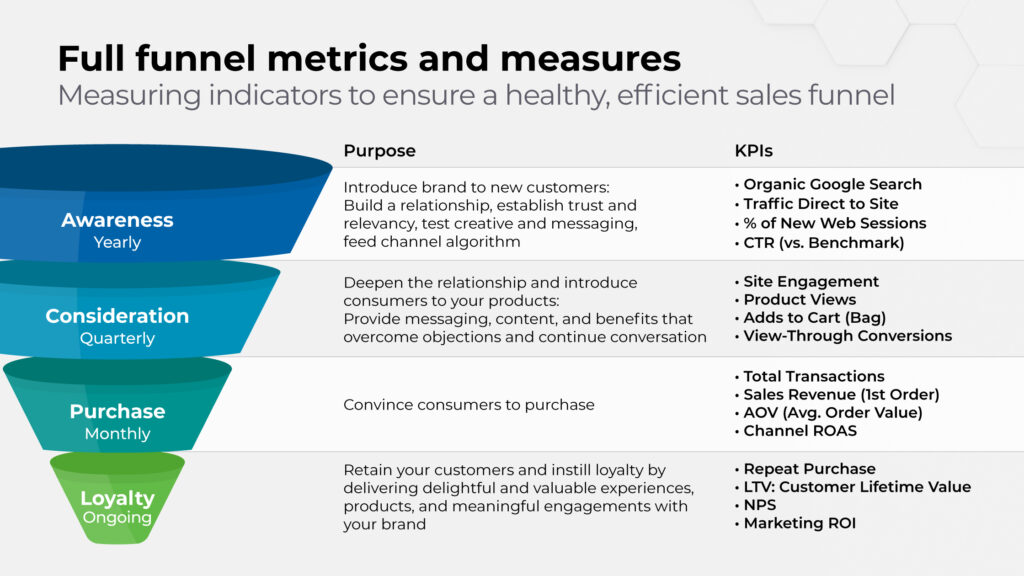 Full funnel metrics and measures
Measuring indicators to ensure a healthy, efficient sales funnel

| | Purpose | KPIs |
|---|---|---|
| Awareness Yearly | Introduce brand to new customers: Build a relationship, establish trust and relevancy, test creative and messaging, feed channel algorithm | • Organic Google Search • Traffic Direct to Site • % of New Web Sessions • CTR (vs. Benchmark) |
| Consideration Quarterly | Deepen the relationship and introduce consumers to your products: Provide messaging, content, and benefits that overcome objections and continue conversation | • Site Engagement • Product Views • Adds to Cart (Bag) • View-Through Conversions |
| Purchase Monthly | Convince consumers to purchase | • Total Transactions • Sales Revenue (1st Order) • AOV (Avg. Order Value) • Channel ROAS |
| Loyalty Ongoing | Retain your customers and instill loyalty by delivering delightful and valuable experiences, products, and meaningful engagements with your brand | • Repeat Purchase • LTV: Customer Lifetime Value • NPS • Marketing ROI |